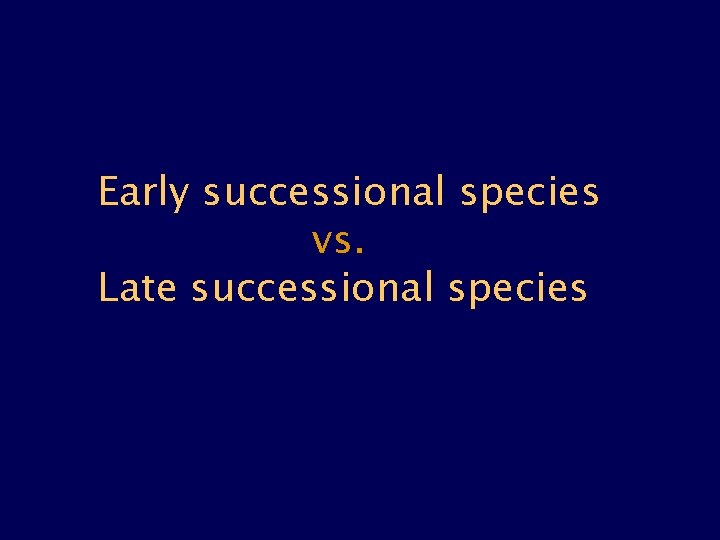 Early successional species
vs.
Late successional species